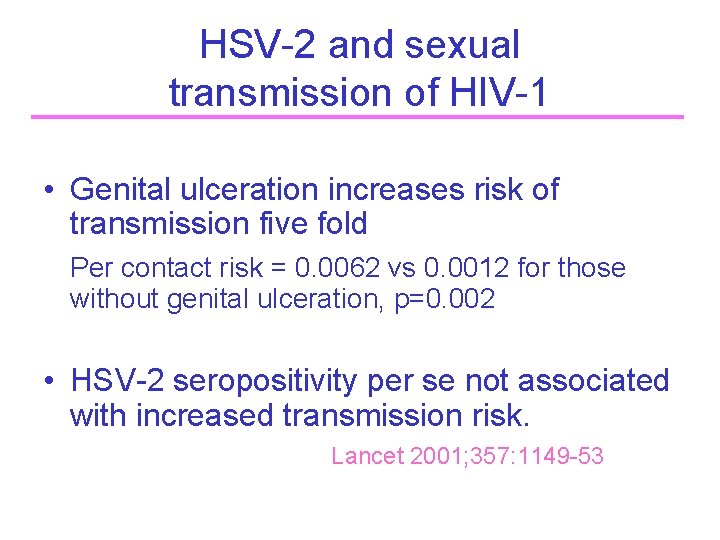 HSV-2 and sexual transmission of HIV-1

• Genital ulceration increases risk of transmission five fold

Per contact risk = 0.0062 vs 0.0012 for those without genital ulceration, p=0.002

• HSV-2 seropositivity per se not associated with increased transmission risk.

Lancet 2001;357:1149-53